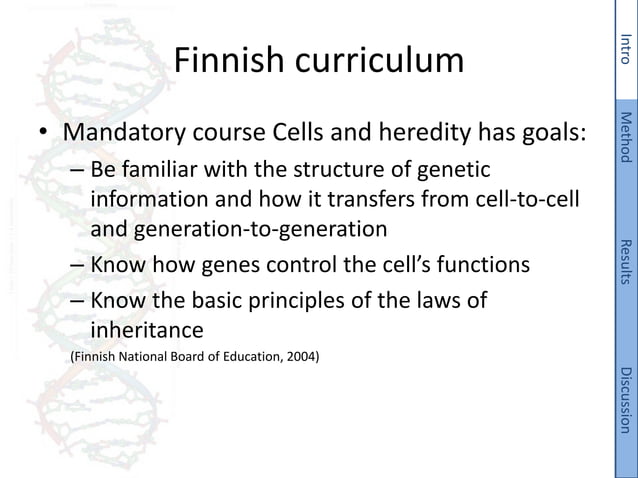 Finnish curriculum

• Mandatory course Cells and heredity has goals:
– Be familiar with the structure of genetic information and how it transfers from cell-to-cell and generation-to-generation
– Know how genes control the cell's functions
– Know the basic principles of the laws of inheritance
(Finnish National Board of Education, 2004)

Intro
Method
Results
Discussion